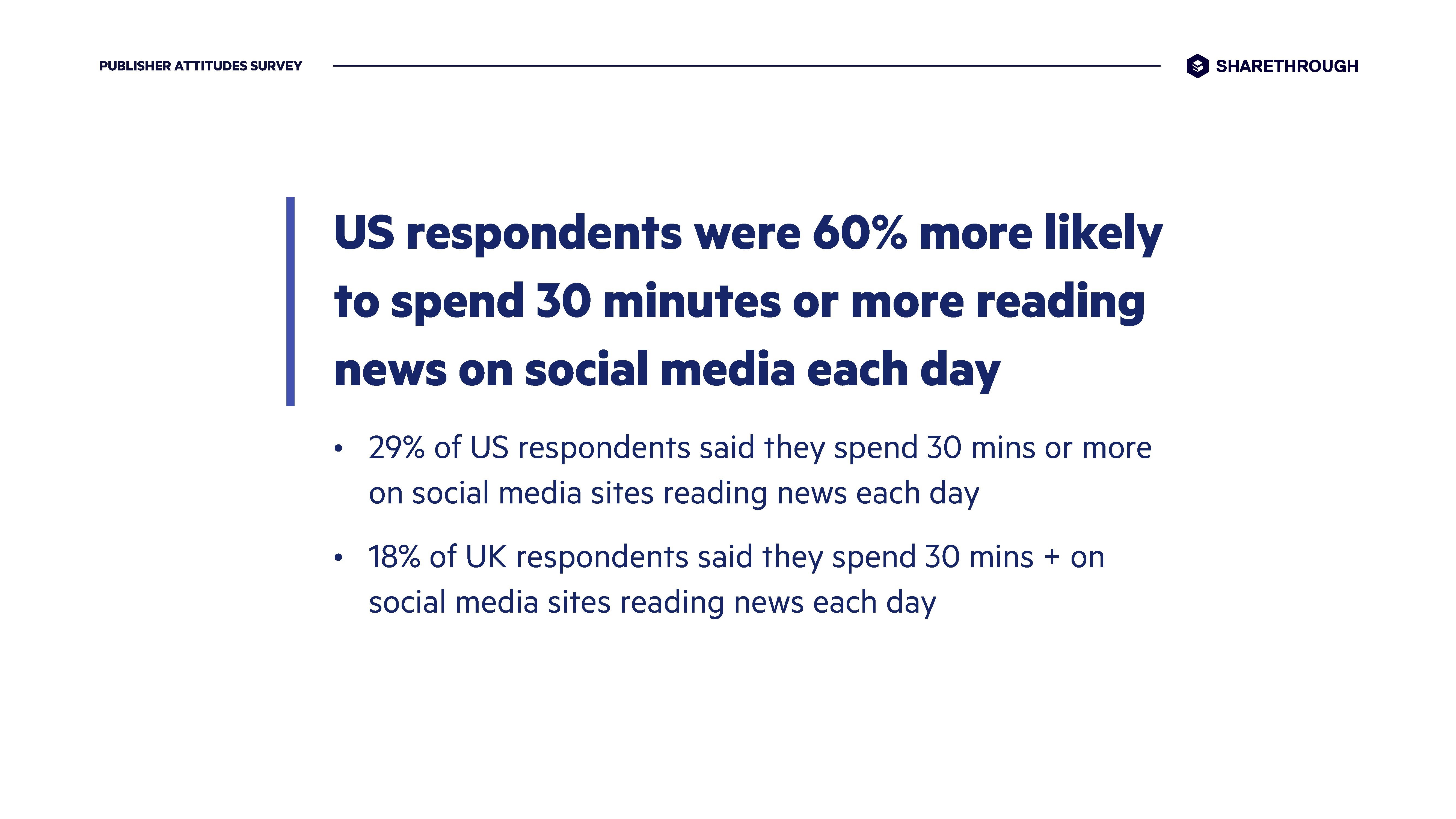 PUBLISHER ATTITUDES SURVEY

SHARETHROUGH

US respondents were 60% more likely to spend 30 minutes or more reading news on social media each day

• 29% of US respondents said they spend 30 mins or more on social media sites reading news each day

• 18% of UK respondents said they spend 30 mins + on social media sites reading news each day